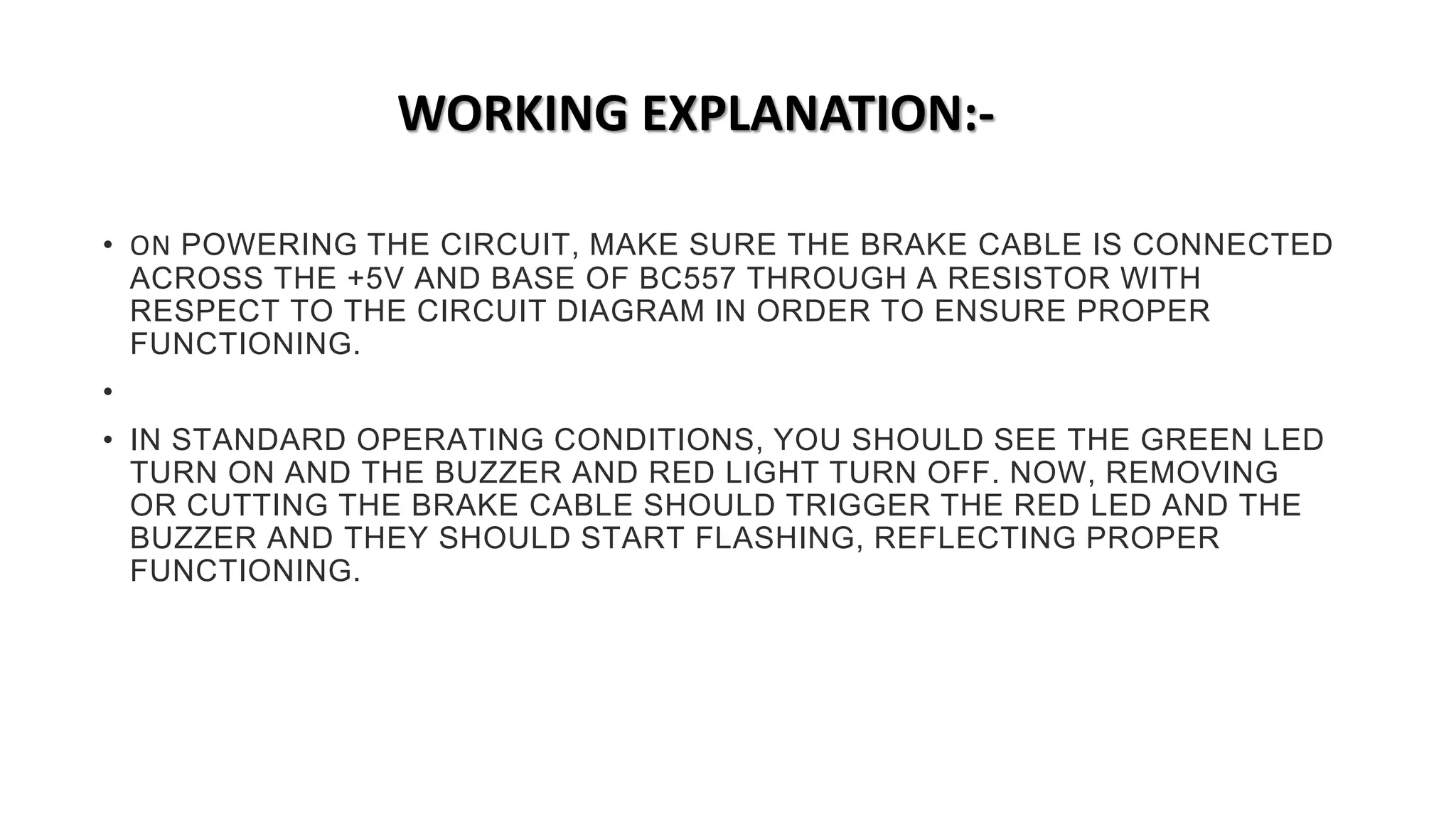 WORKING EXPLANATION:-

• ON POWERING THE CIRCUIT, MAKE SURE THE BRAKE CABLE IS CONNECTED ACROSS THE +5V AND BASE OF BC557 THROUGH A RESISTOR WITH RESPECT TO THE CIRCUIT DIAGRAM IN ORDER TO ENSURE PROPER FUNCTIONING.

•

• IN STANDARD OPERATING CONDITIONS, YOU SHOULD SEE THE GREEN LED TURN ON AND THE BUZZER AND RED LIGHT TURN OFF. NOW, REMOVING OR CUTTING THE BRAKE CABLE SHOULD TRIGGER THE RED LED AND THE BUZZER AND THEY SHOULD START FLASHING, REFLECTING PROPER FUNCTIONING.